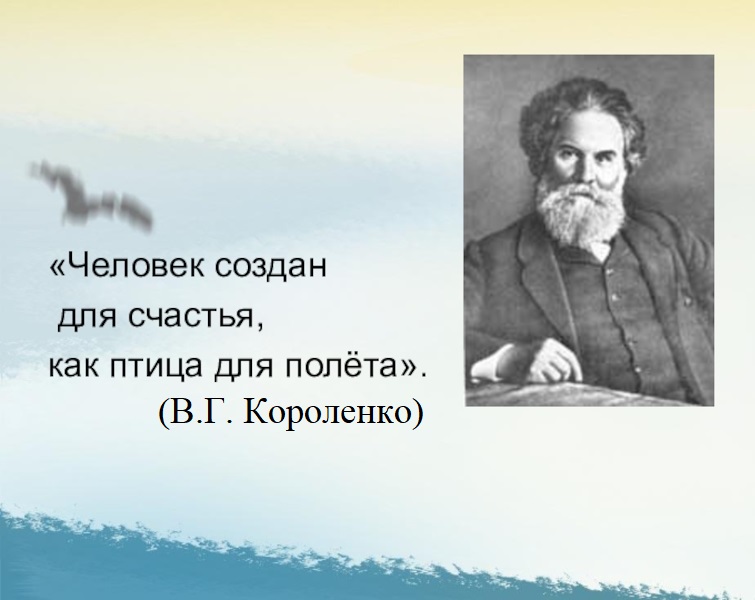 «Человек создан
для счастья,
как птица для полёта».
(В.Г. Короленко)